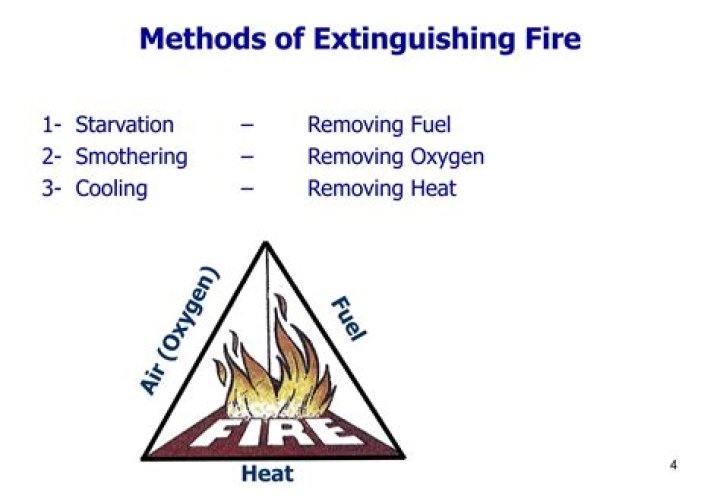 Methods of Extinguishing Fire

1- Starvation – Removing Fuel
2- Smothering – Removing Oxygen
3- Cooling – Removing Heat

Air (Oxygen)

Fuel

FIRE

Heat

4